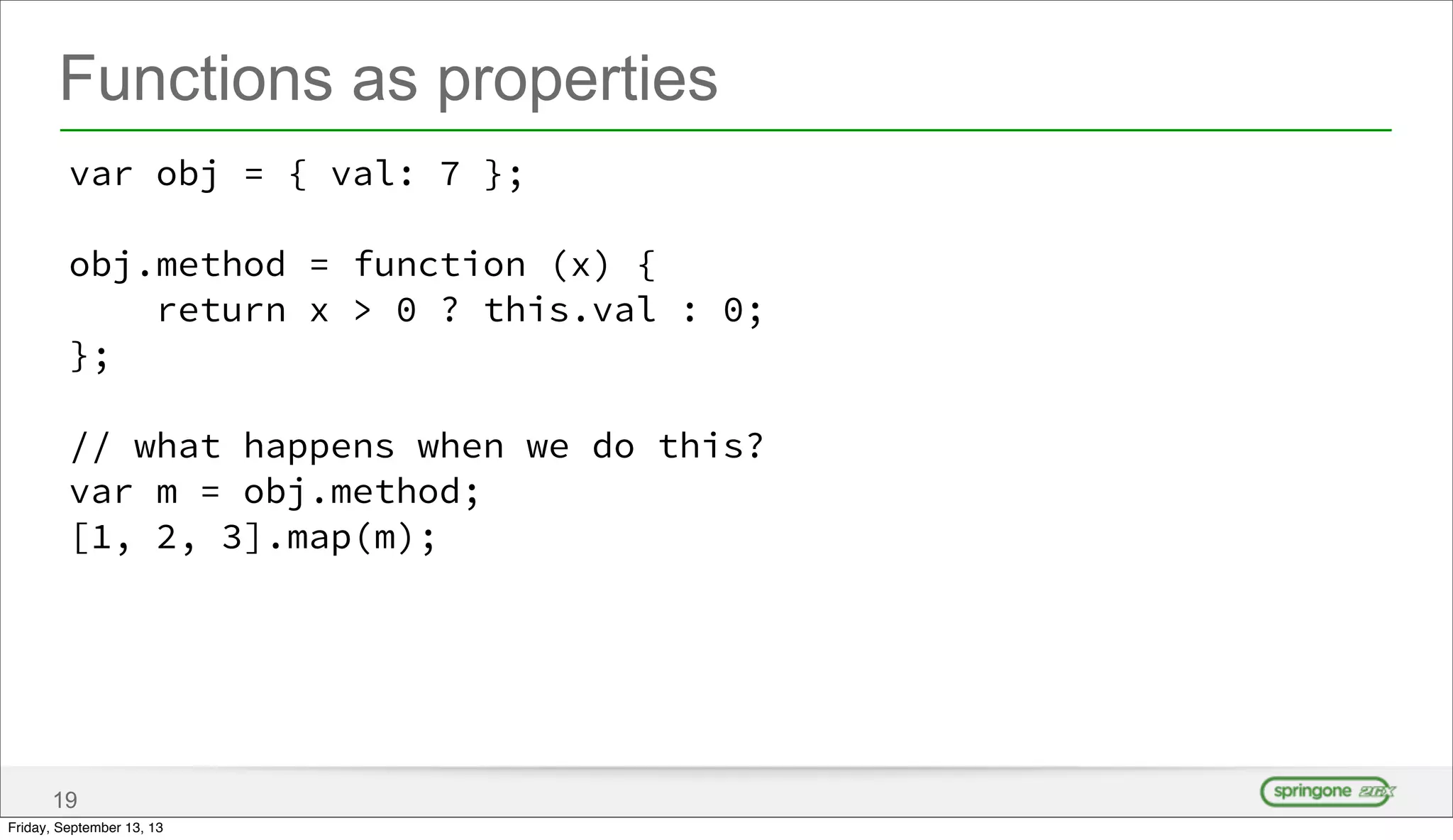 Functions as properties

var obj = { val: 7 };

obj.method = function (x) {
    return x > 0 ? this.val : 0;
};

// what happens when we do this?
var m = obj.method;
[1, 2, 3].map(m);

19

springone 2GX

Friday, September 13, 13